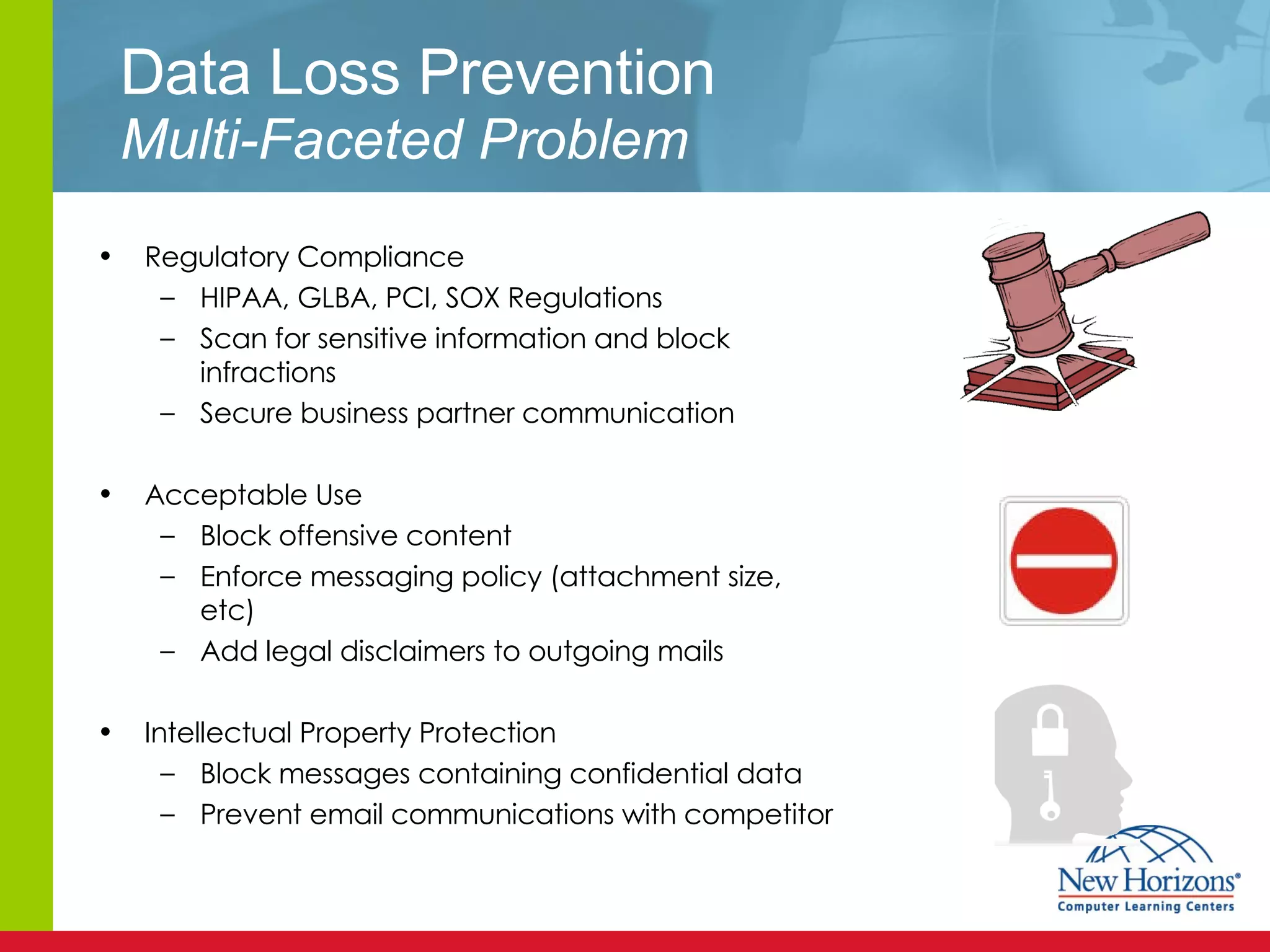 Data Loss Prevention
Multi-Faceted Problem

• Regulatory Compliance
– HIPAA, GLBA, PCI, SOX Regulations
– Scan for sensitive information and block infractions
– Secure business partner communication

• Acceptable Use
– Block offensive content
– Enforce messaging policy (attachment size, etc)
– Add legal disclaimers to outgoing mails

• Intellectual Property Protection
– Block messages containing confidential data
– Prevent email communications with competitor

New Horizons®
Computer Learning Centers